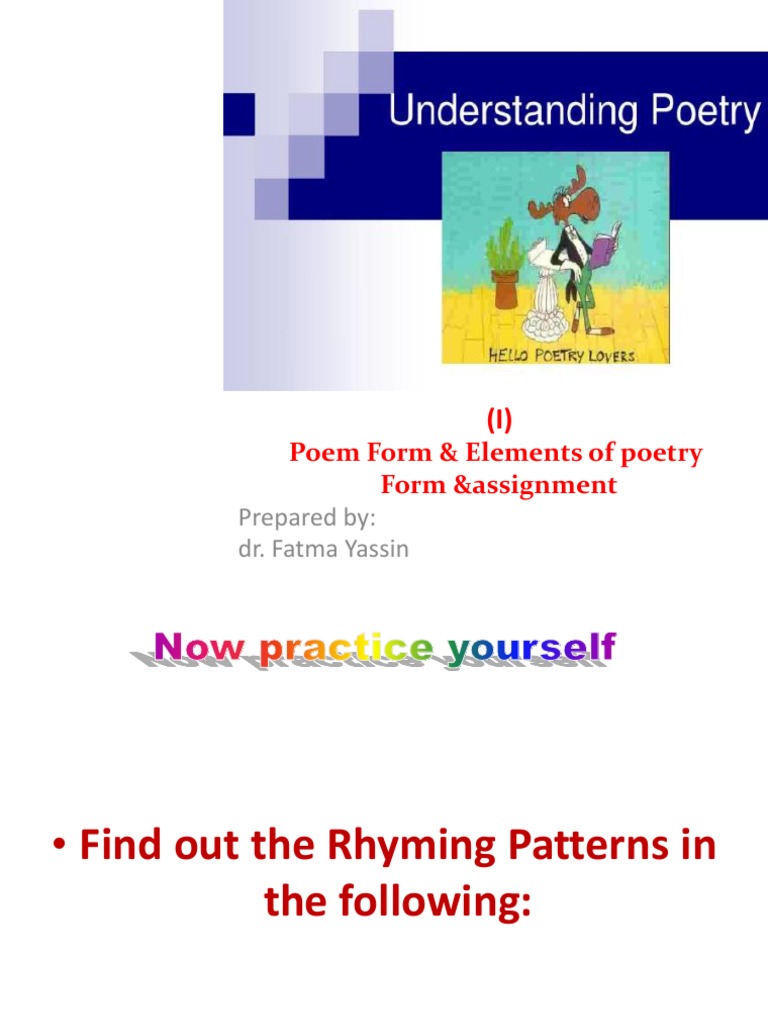 Understanding Poetry

HELLO POETRY LOVERS

(I)
Poem Form & Elements of poetry
Form &assignment

Prepared by:
dr. Fatma Yassin

Now practice yourself

• Find out the Rhyming Patterns in the following: